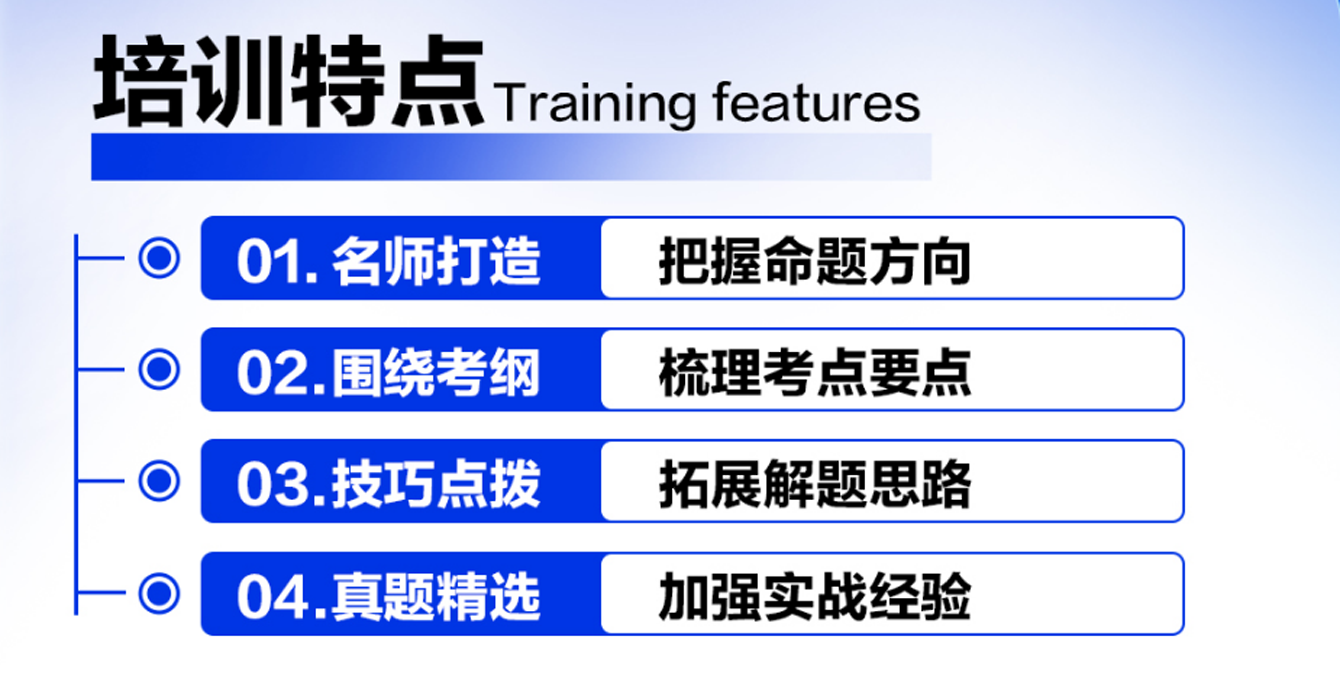 培训特点 Training features

01. 名师打造 把握命题方向

02. 围绕考纲 梳理考点要点

03. 技巧点拨 拓展解题思路

04. 真题精选 加强实战经验